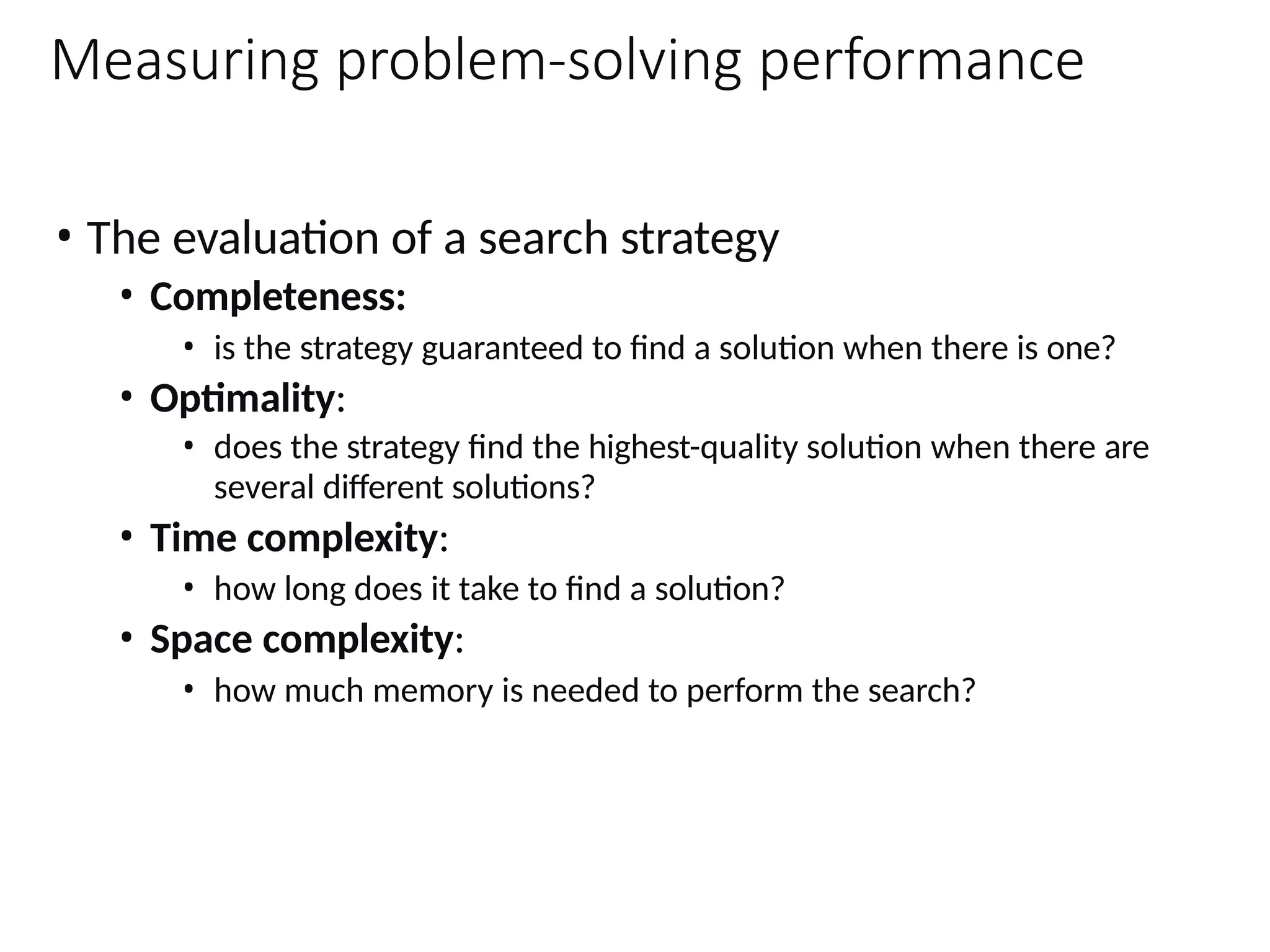 Measuring problem-solving performance

• The evaluation of a search strategy
  • Completeness:
    • is the strategy guaranteed to find a solution when there is one?
  • Optimality:
    • does the strategy find the highest-quality solution when there are several different solutions?
  • Time complexity:
    • how long does it take to find a solution?
  • Space complexity:
    • how much memory is needed to perform the search?